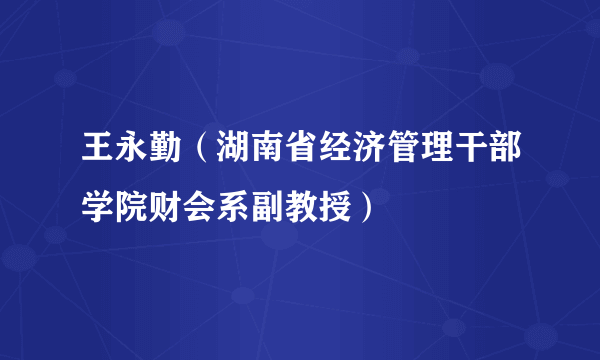 王永勤（湖南省经济管理干部学院财会系副教授）